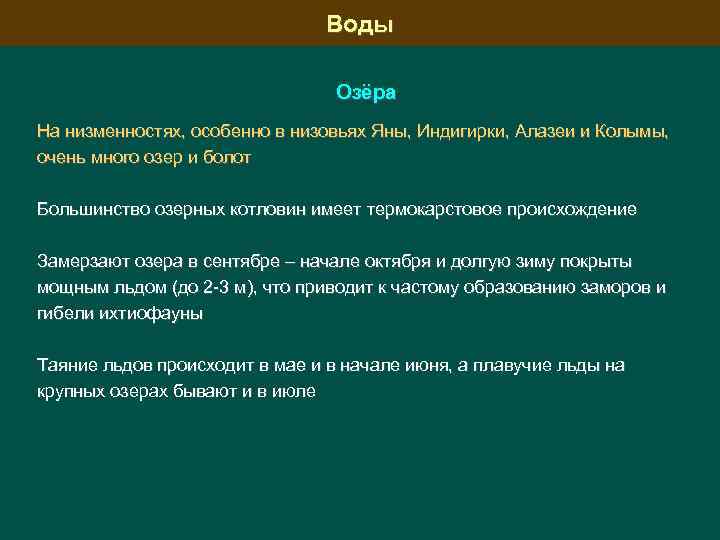 Воды

Озёра

На низменностях, особенно в низовьях Яны, Индигирки, Алазеи и Колымы, очень много озер и болот

Большинство озерных котловин имеет термокарстовое происхождение

Замерзают озера в сентябре – начале октября и долгую зиму покрыты мощным льдом (до 2-3 м), что приводит к частому образованию заморов и гибели ихтиофауны

Таяние льдов происходит в мае и в начале июня, а плавучие льды на крупных озерах бывают и в июле